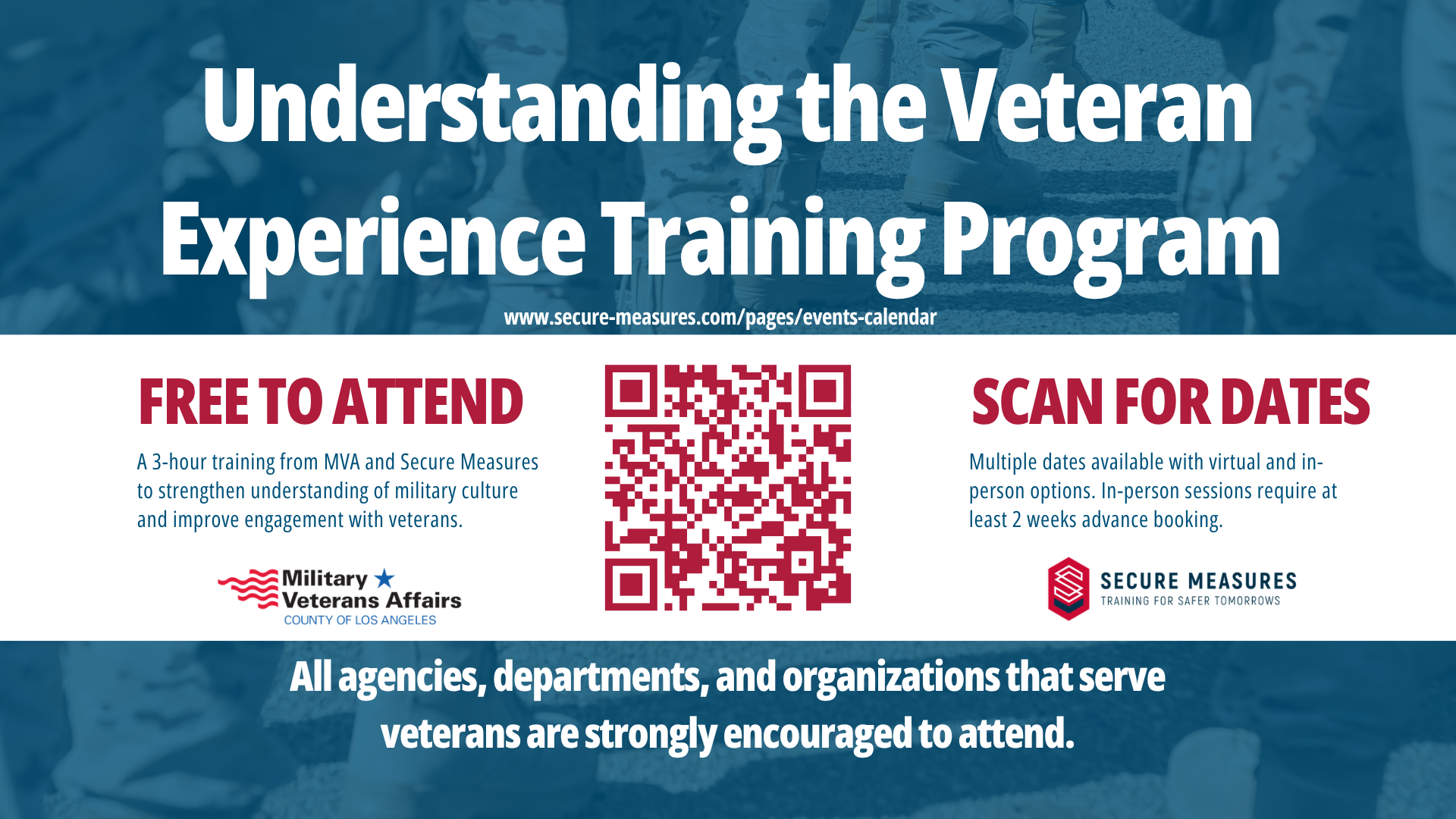 Understanding the Veteran Experience Training Program

www.secure-measures.com/pages/events-calendar

FREE TO ATTEND

A 3-hour training from MVA and Secure Measures to strengthen understanding of military culture and improve engagement with veterans.

Military Veterans Affairs
COUNTY OF LOS ANGELES

SCAN FOR DATES

Multiple dates available with virtual and in-person options. In-person sessions require at least 2 weeks advance booking.

SECURE MEASURES
TRAINING FOR SAFER TOMORROWS

All agencies, departments, and organizations that serve veterans are strongly encouraged to attend.